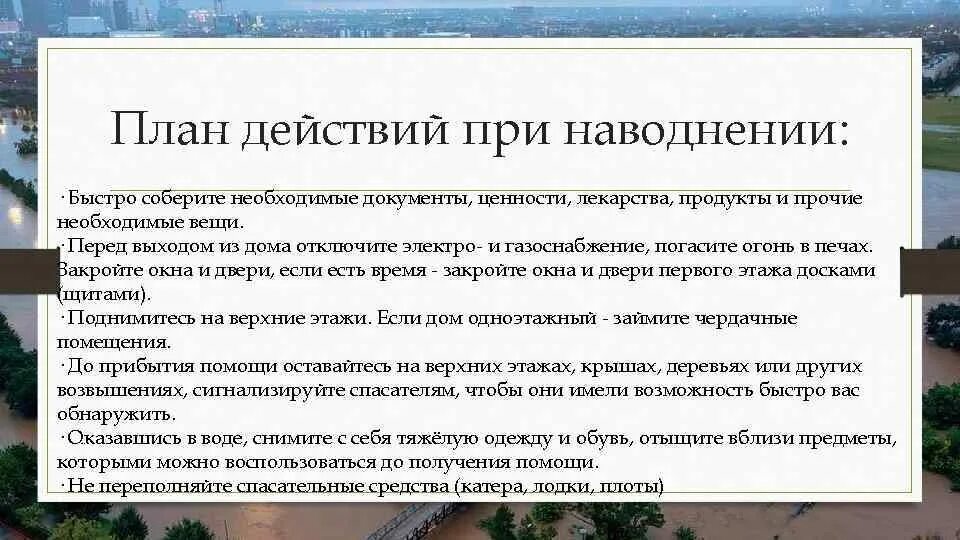 План действий при наводнении:

· Быстро соберите необходимые документы, ценности, лекарства, продукты и прочие необходимые вещи.

· Перед выходом из дома отключите электро- и газоснабжение, погасите огонь в печах. Закройте окна и двери, если есть время - закройте окна и двери первого этажа досками (щитами).

· Поднимитесь на верхние этажи. Если дом одноэтажный - займите чердачные помещения.

· До прибытия помощи оставайтесь на верхних этажах, крышах, деревьях или других возвышениях, сигнализируйте спасателям, чтобы они имели возможность быстро вас обнаружить.

· Оказавшись в воде, снимите с себя тяжёлую одежду и обувь, отыщите вблизи предметы, которыми можно воспользоваться до получения помощи.

· Не переполняйте спасательные средства (катера, лодки, плоты)